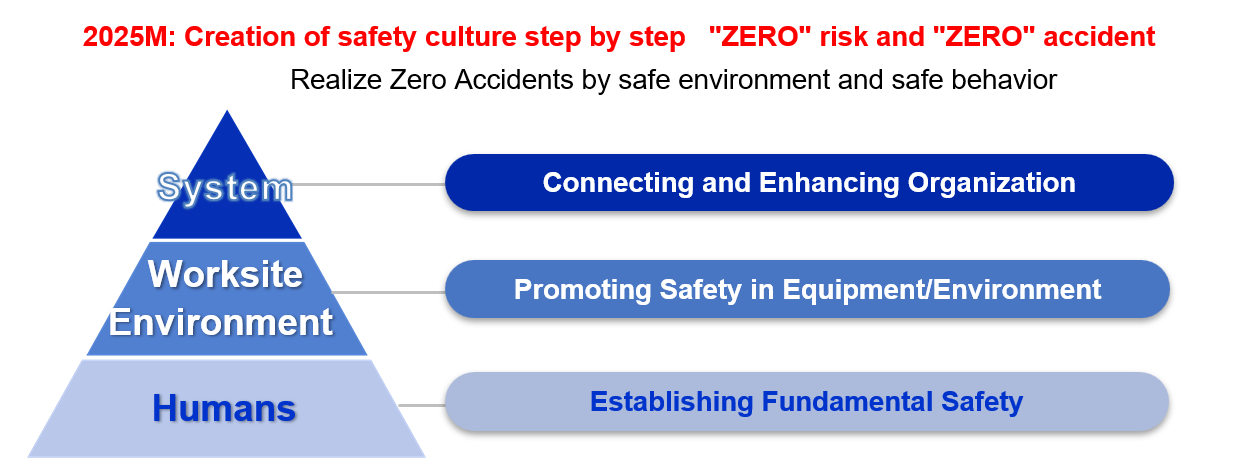 2025M: Creation of safety culture step by step "ZERO" risk and "ZERO" accident

Realize Zero Accidents by safe environment and safe behavior

System

Connecting and Enhancing Organization

Worksite Environment

Promoting Safety in Equipment/Environment

Humans

Establishing Fundamental Safety